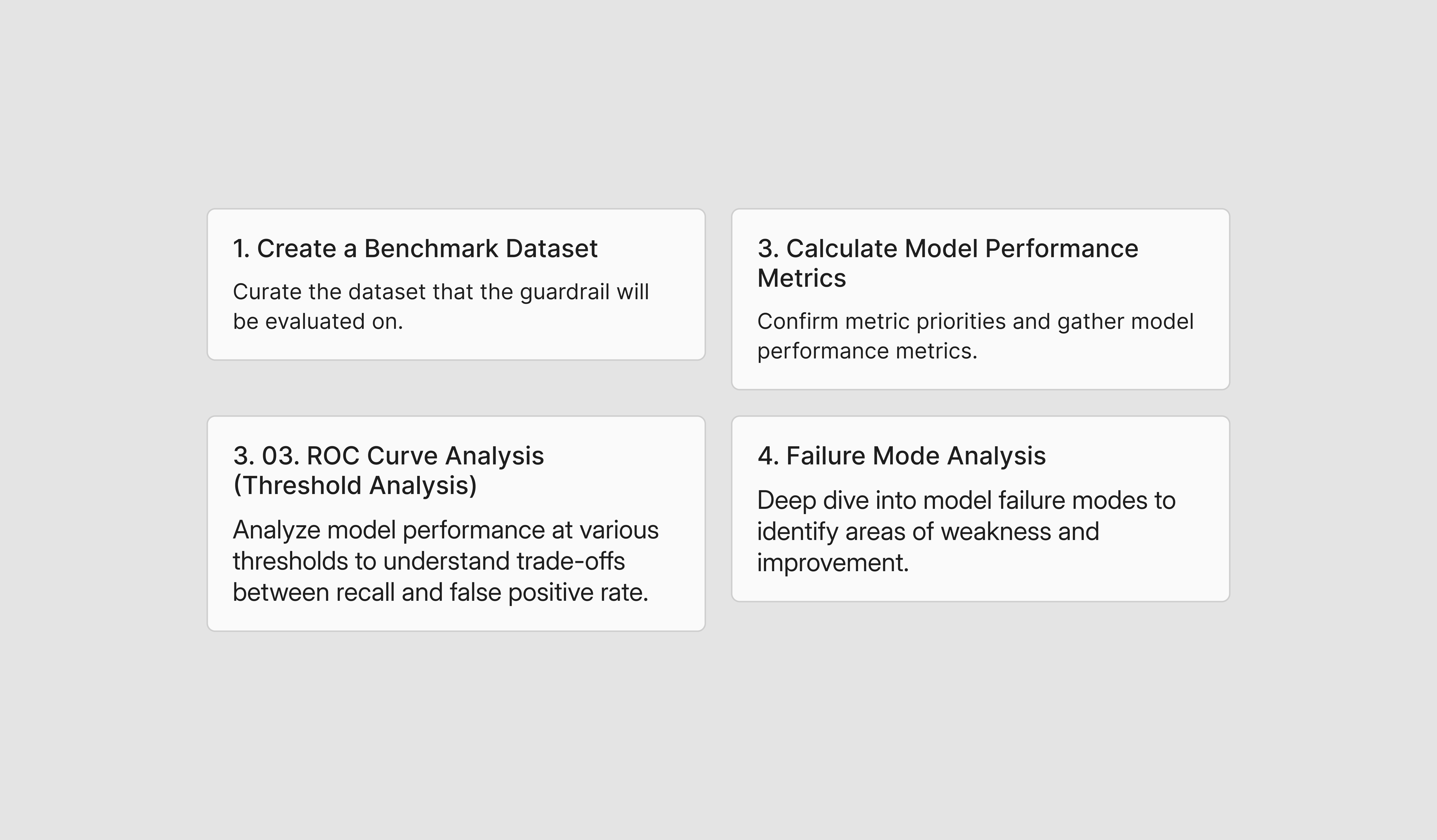 1. Create a Benchmark Dataset

Curate the dataset that the guardrail will be evaluated on.

3. Calculate Model Performance Metrics

Confirm metric priorities and gather model performance metrics.

3. 03. ROC Curve Analysis (Threshold Analysis)

Analyze model performance at various thresholds to understand trade-offs between recall and false positive rate.

4. Failure Mode Analysis

Deep dive into model failure modes to identify areas of weakness and improvement.